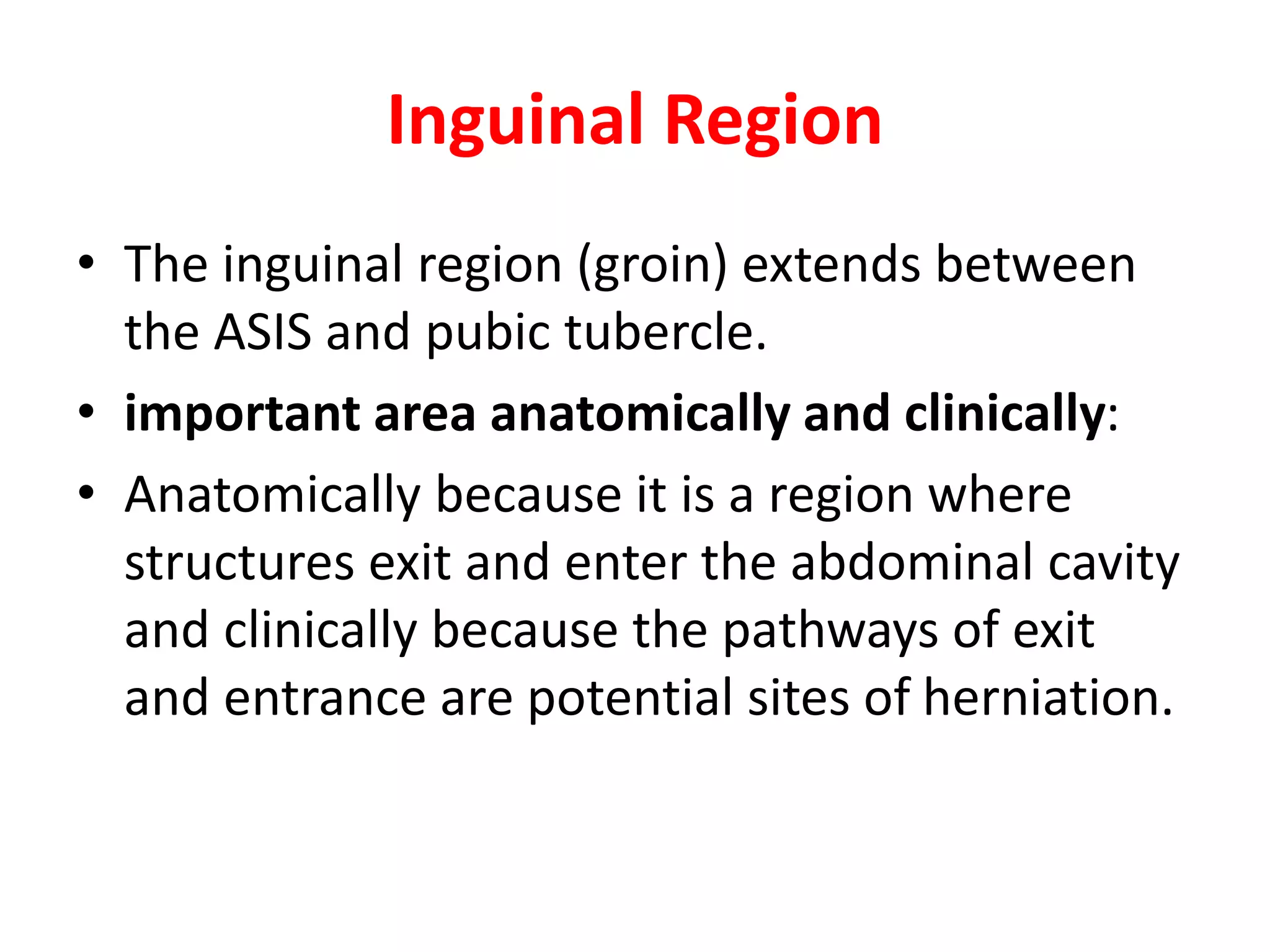 Inguinal Region

• The inguinal region (groin) extends between the ASIS and pubic tubercle.

• important area anatomically and clinically:

• Anatomically because it is a region where structures exit and enter the abdominal cavity and clinically because the pathways of exit and entrance are potential sites of herniation.